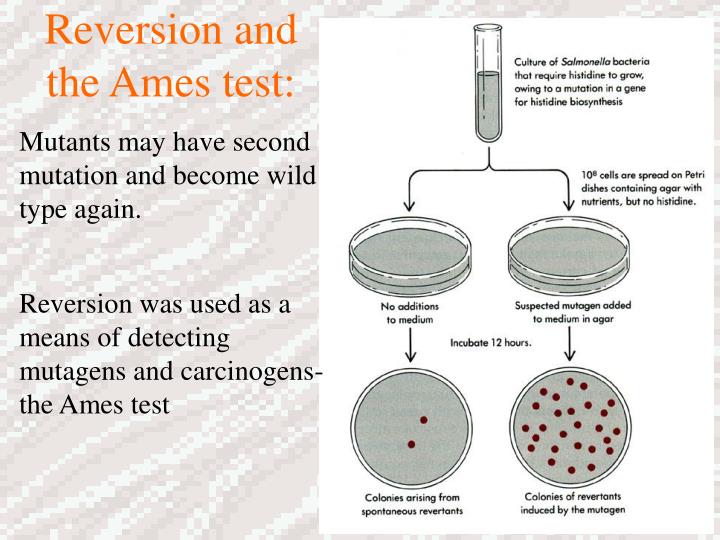 Reversion and the Ames test:

Mutants may have second mutation and become wild type again.

Reversion was used as a means of detecting mutagens and carcinogens- the Ames test

Culture of Salmonella bacteria that require histidine to grow, owing to a mutation in a gene for histidine biosynthesis

$10^8$ cells are spread on Petri dishes containing agar with nutrients, but no histidine.

No additions to medium

Suspected mutagen added to medium in agar

Incubate 12 hours.

Colonies arising from spontaneous revertants

Colonies of revertants induced by the mutagen